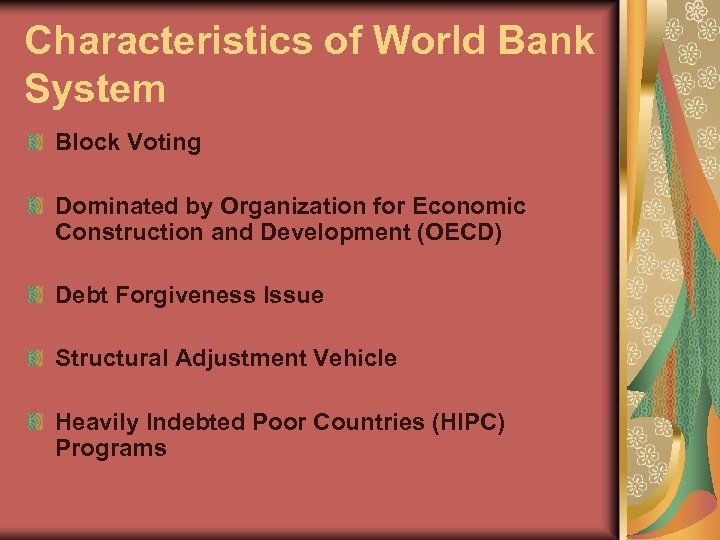 Characteristics of World Bank System

Block Voting

Dominated by Organization for Economic Construction and Development (OECD)

Debt Forgiveness Issue

Structural Adjustment Vehicle

Heavily Indebted Poor Countries (HIPC) Programs